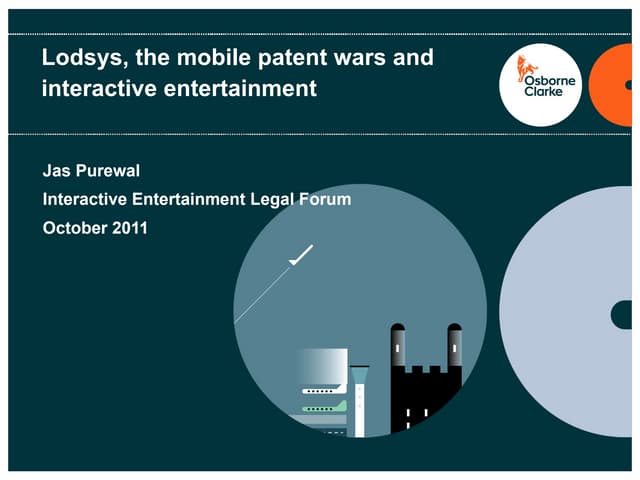 Lodsys, the mobile patent wars and interactive entertainment

Osborne Clarke

Jas Purewal
Interactive Entertainment Legal Forum
October 2011